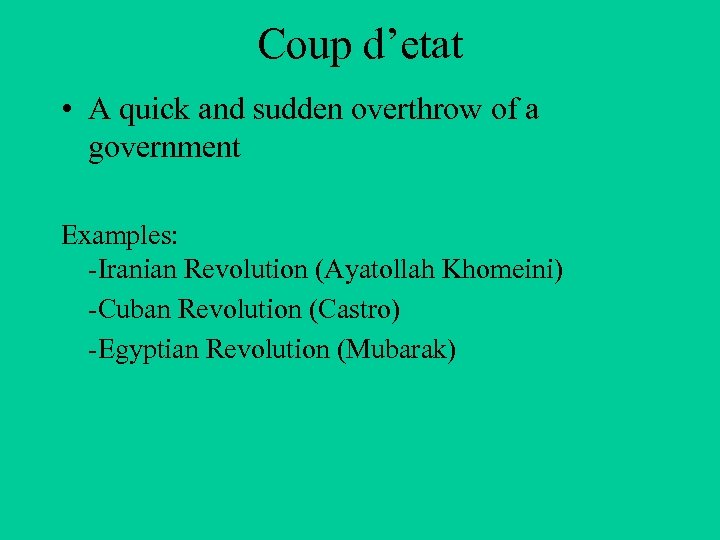 Coup d’etat

• A quick and sudden overthrow of a government

Examples:
-Iranian Revolution (Ayatollah Khomeini)
-Cuban Revolution (Castro)
-Egyptian Revolution (Mubarak)